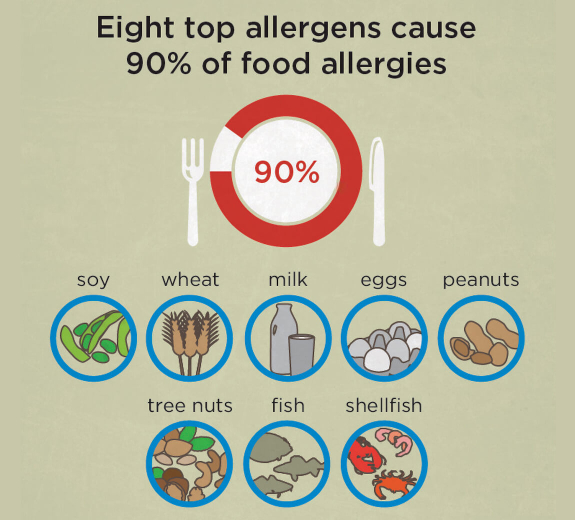 Eight top allergens cause 90% of food allergies

90%

soy

wheat

milk

eggs

peanuts

tree nuts

fish

shellfish